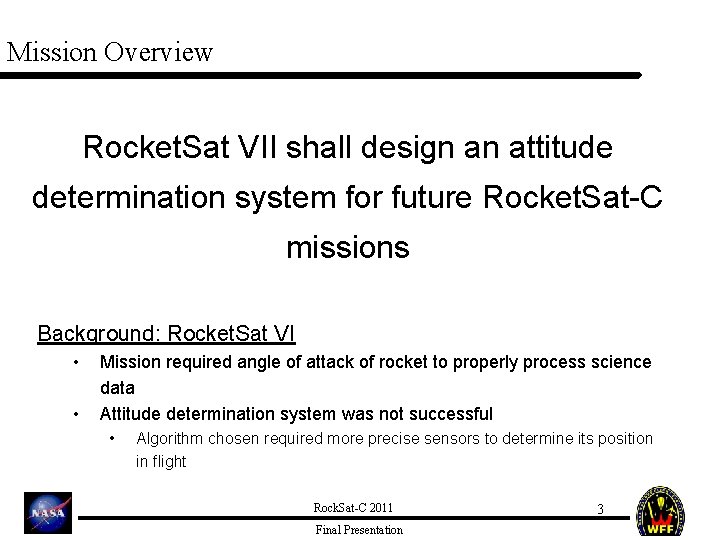 Mission Overview

RocketSat VII shall design an attitude determination system for future RocketSat-C missions

Background: RocketSat VI

• Mission required angle of attack of rocket to properly process science data
• Attitude determination system was not successful
  • Algorithm chosen required more precise sensors to determine its position in flight

NASA

RockSat-C 2011

Final Presentation

3

WFF